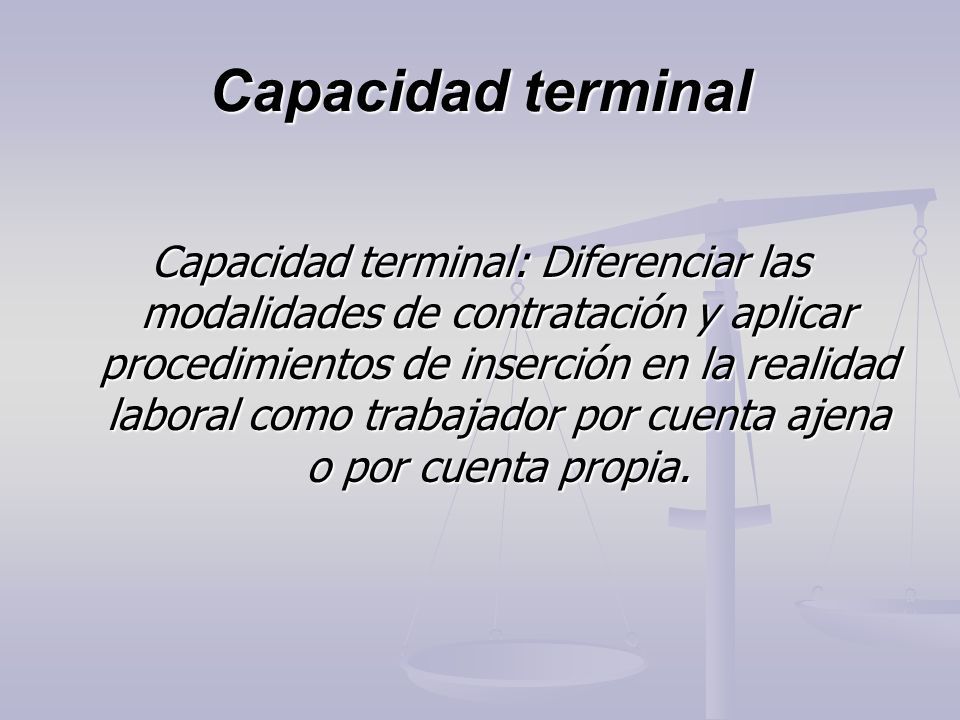 Capacidad terminal

Capacidad terminal: Diferenciar las modalidades de contratación y aplicar procedimientos de inserción en la realidad laboral como trabajador por cuenta ajena o por cuenta propia.